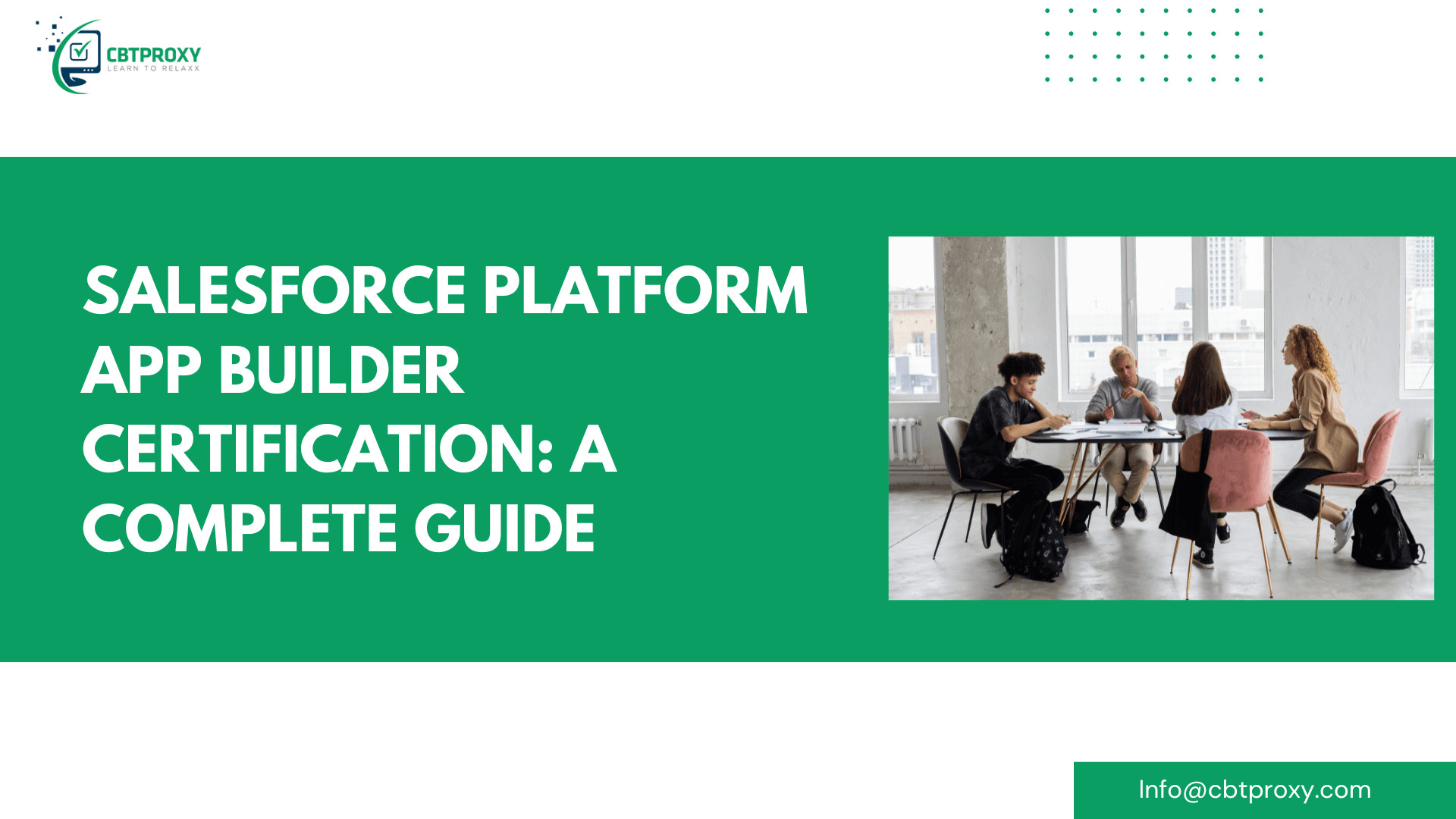 CBTPROXY
LEARN TO RELAXX

SALESFORCE PLATFORM APP BUILDER CERTIFICATION: A COMPLETE GUIDE

Info@cbtproxy.com